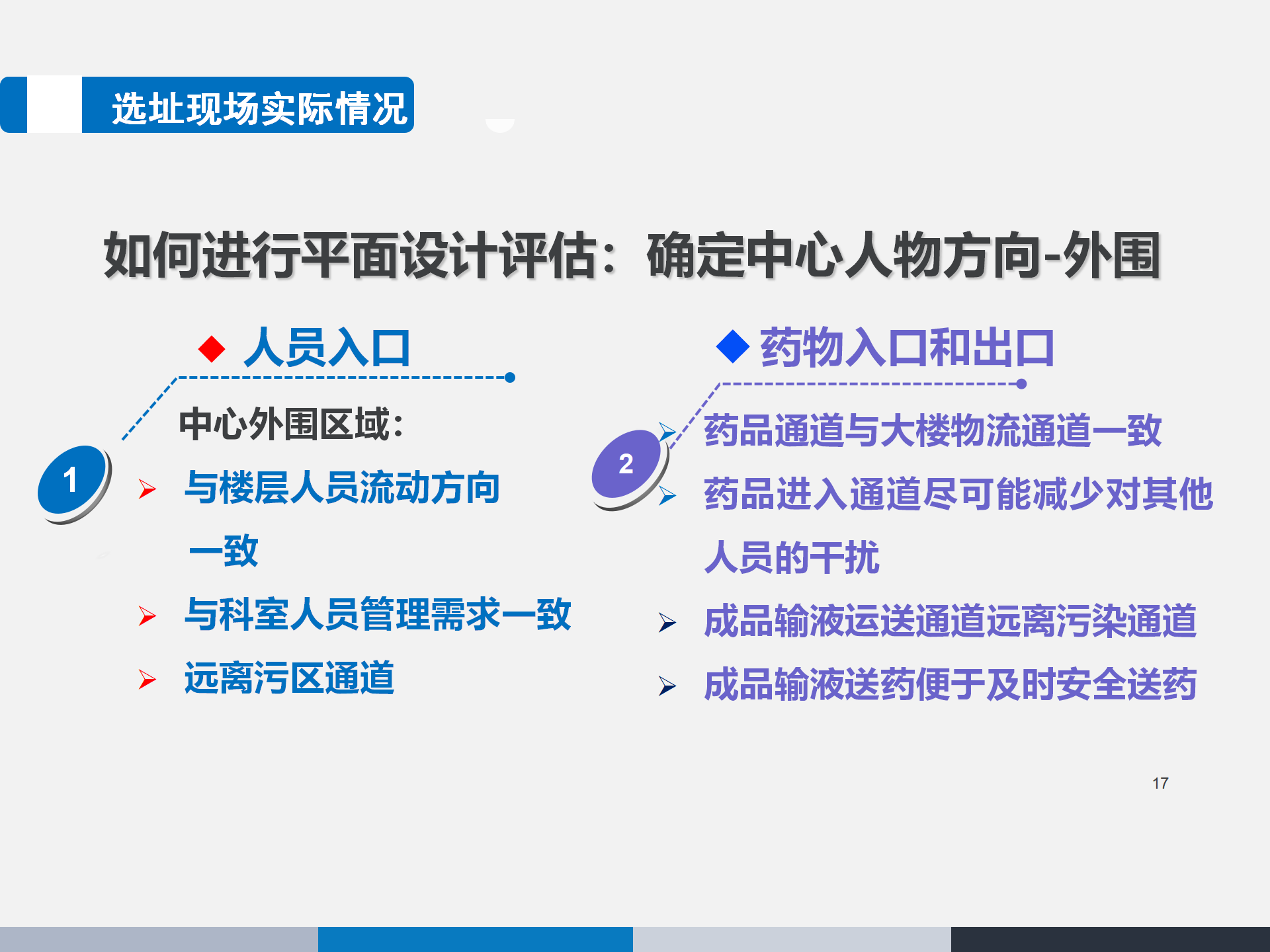 选址现场实际情况

如何进行平面设计评估：确定中心人物方向-外围

◆ 人员入口

1

中心外围区域：

➢ 与楼层人员流动方向一致

➢ 与科室人员管理需求一致

➢ 远离污区通道

◆ 药物入口和出口

2

➢ 药品通道与大楼物流通道一致

➢ 药品进入通道尽可能减少对其他人员的干扰

➢ 成品输液运送通道远离污染通道

➢ 成品输液送药便于及时安全送药

17